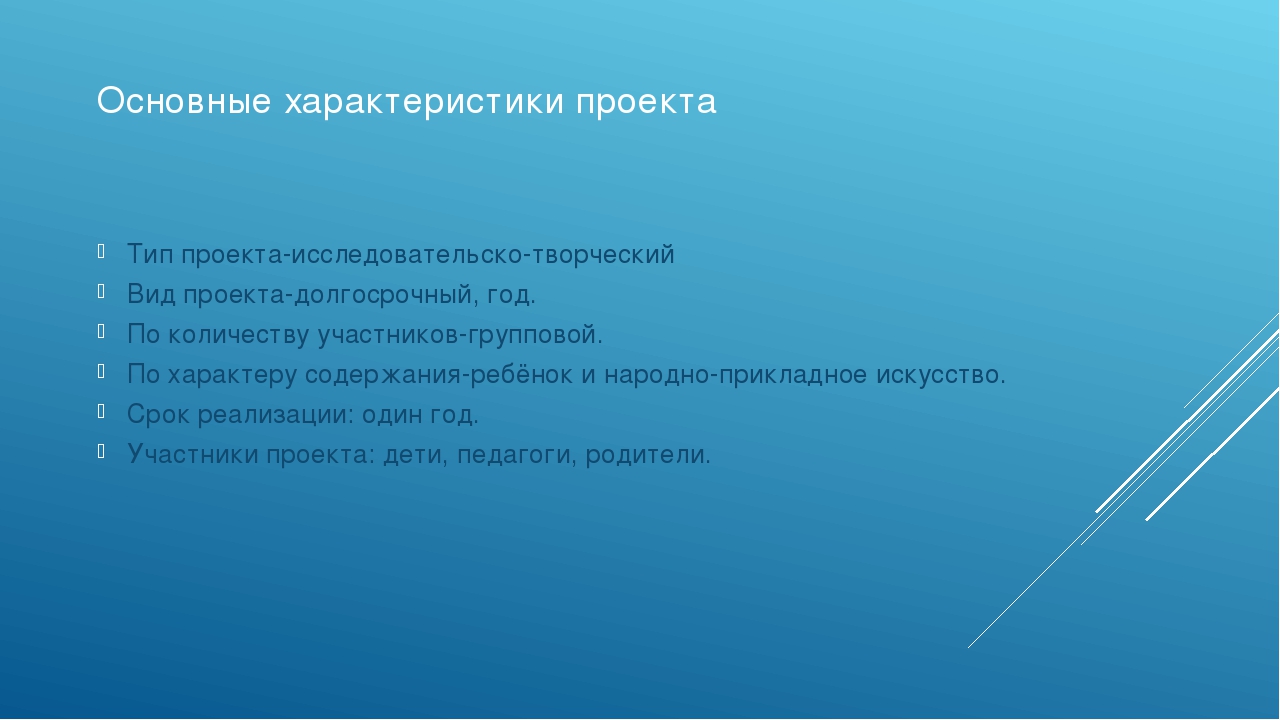 Основные характеристики проекта

Тип проекта-исследовательско-творческий
Вид проекта-долгосрочный, год.
По количеству участников-групповой.
По характеру содержания-ребёнок и народно-прикладное искусство.
Срок реализации: один год.
Участники проекта: дети, педагоги, родители.